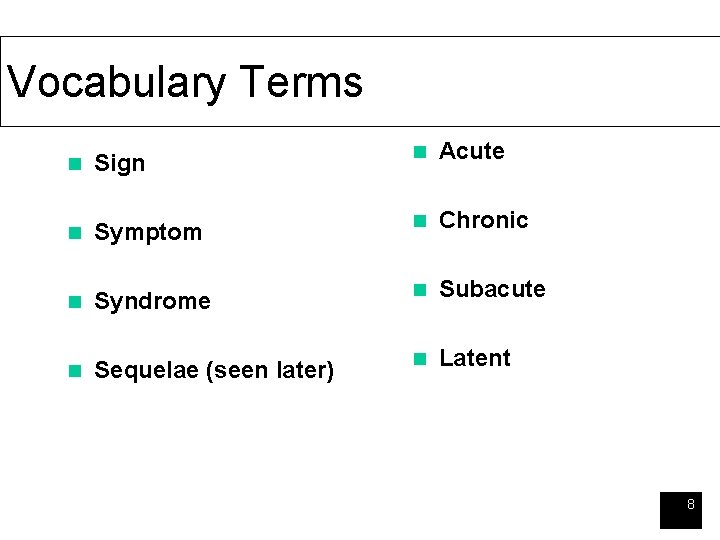 Vocabulary Terms

- Sign
- Symptom
- Syndrome
- Sequelae (seen later)

- Acute
- Chronic
- Subacute
- Latent

8